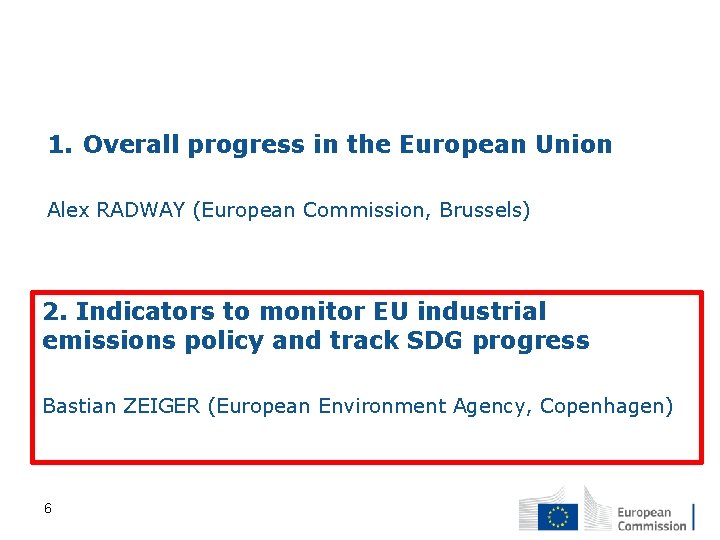 1. Overall progress in the European Union

Alex RADWAY (European Commission, Brussels)

2. Indicators to monitor EU industrial emissions policy and track SDG progress

Bastian ZEIGER (European Environment Agency, Copenhagen)

6

European Commission